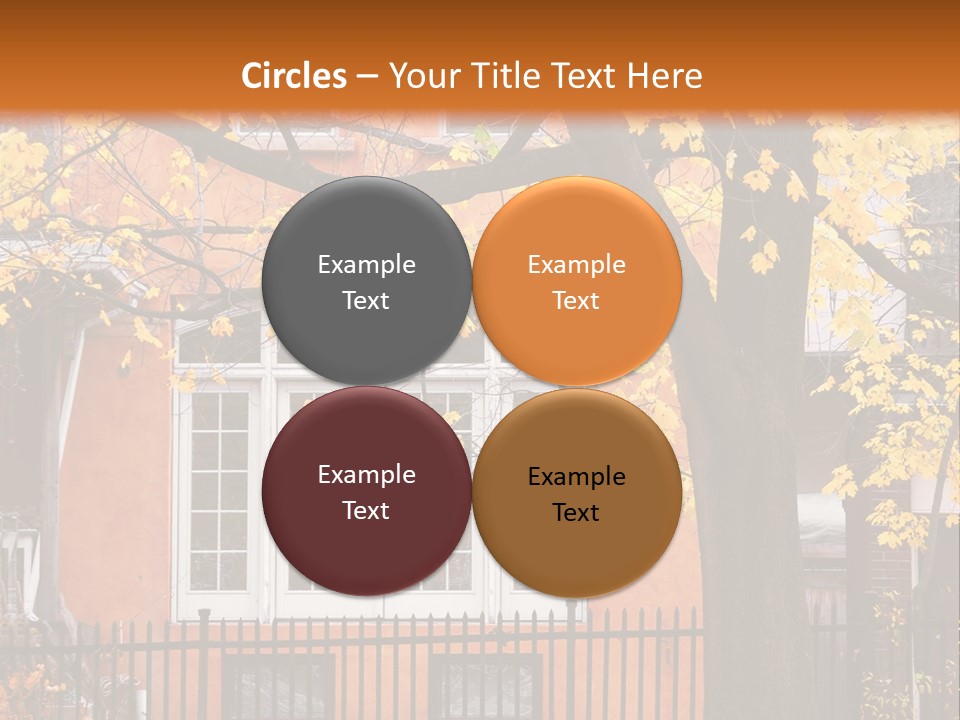 Circles – Your Title Text Here

Example Text

Example Text

Example Text

Example Text